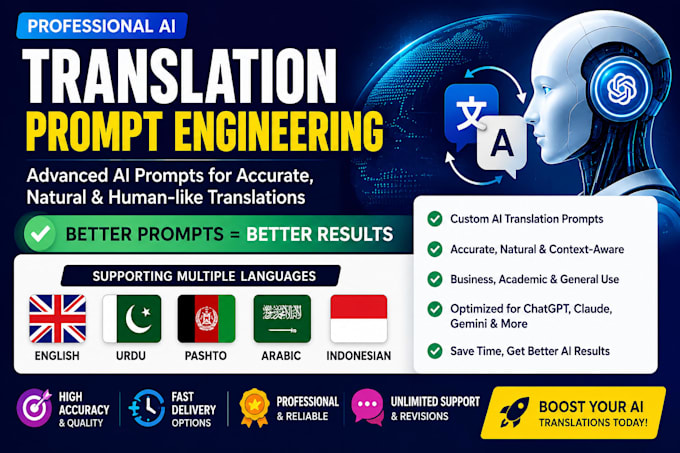 PROFESSIONAL AI

TRANSLATION

PROMPT ENGINEERING

Advanced AI Prompts for Accurate, Natural & Human-like Translations

文

A

BETTER PROMPTS = BETTER RESULTS

SUPPORTING MULTIPLE LANGUAGES

ENGLISH

URDU

PASHTO

ARABIC

INDONESIAN

Custom AI Translation Prompts

Accurate, Natural & Context-Aware

Business, Academic & General Use

Optimized for ChatGPT, Claude, Gemini & More

Save Time, Get Better AI Results

HIGH ACCURACY & QUALITY

FAST DELIVERY OPTIONS

PROFESSIONAL & RELIABLE

UNLIMITED SUPPORT & REVISIONS

BOOST YOUR AI TRANSLATIONS TODAY!